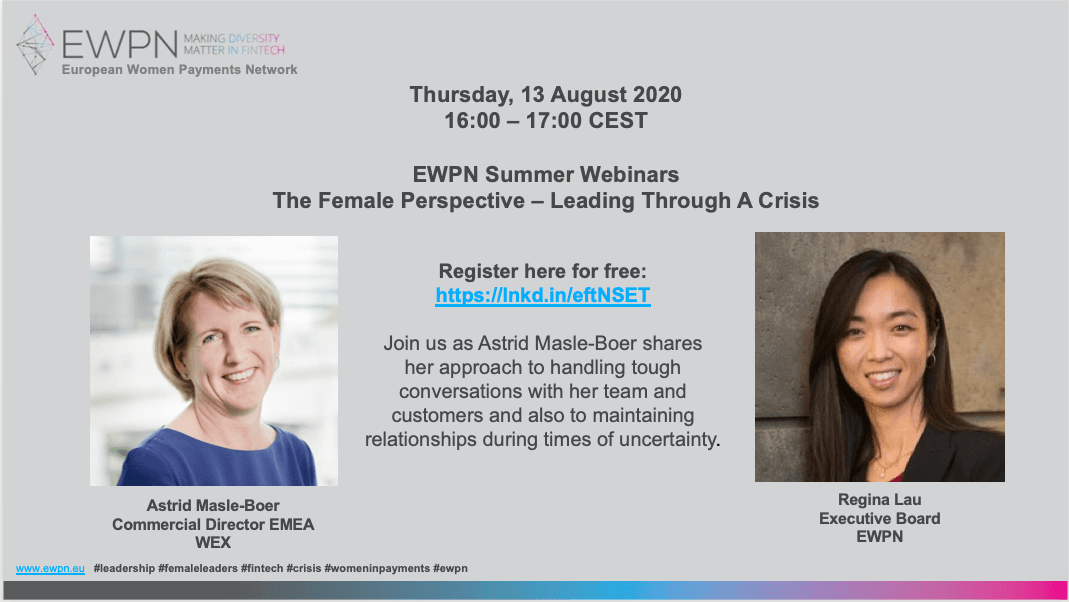 EWPN MAKING DIVERSITY MATTER IN FINTECH
European Women Payments Network

Thursday, 13 August 2020
16:00 – 17:00 CEST

EWPN Summer Webinars
The Female Perspective – Leading Through A Crisis

Register here for free:
https://lnkd.in/eftNSET

Join us as Astrid Masle-Boer shares her approach to handling tough conversations with her team and customers and also to maintaining relationships during times of uncertainty.

Astrid Masle-Boer
Commercial Director EMEA
WEX

Regina Lau
Executive Board
EWPN

www.ewpn.eu #leadership #femaleleaders #fintech #crisis #womeninpayments #ewpn